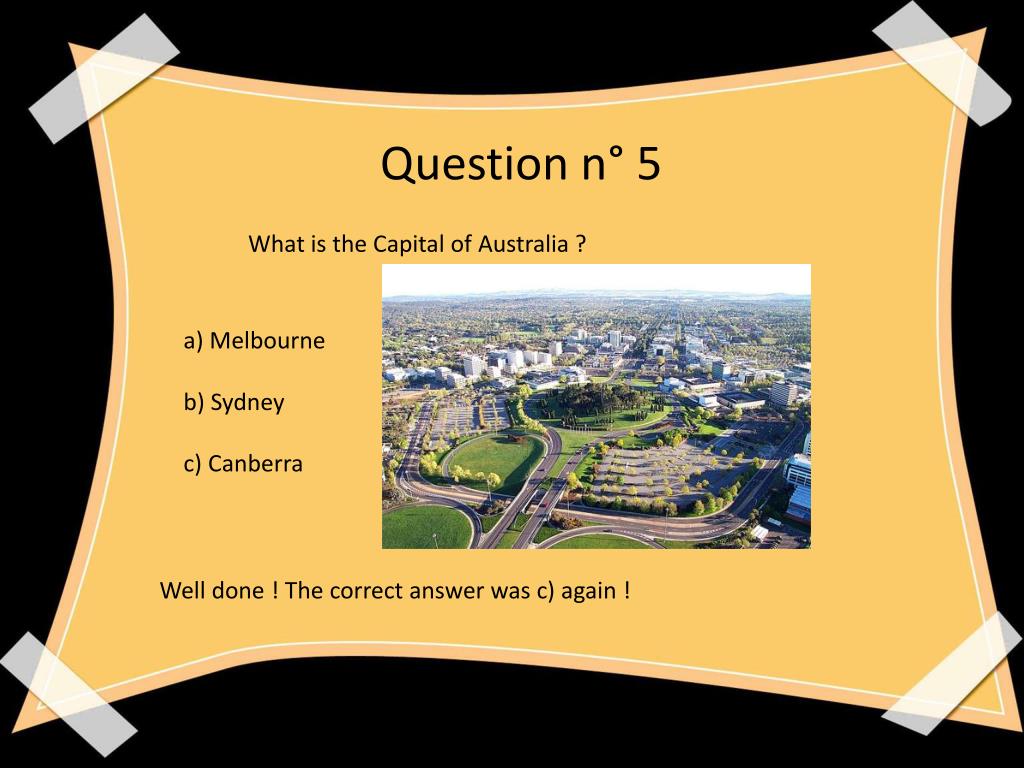 Question n° 5

What is the Capital of Australia ?

a) Melbourne

b) Sydney

c) Canberra

Well done ! The correct answer was c) again !